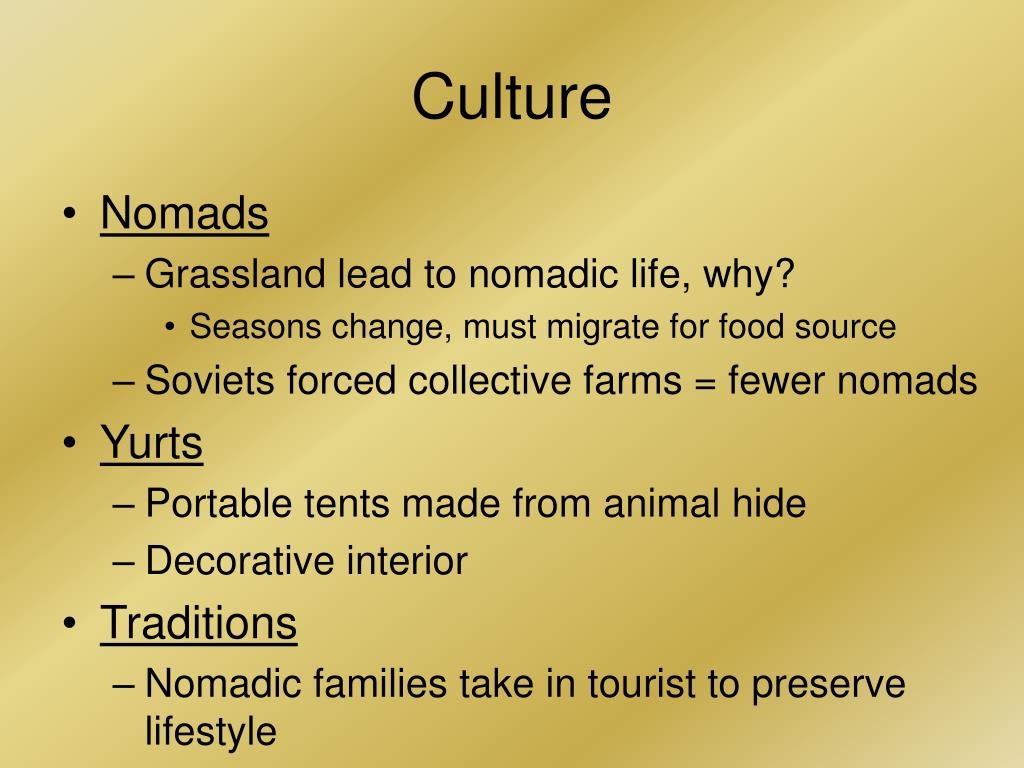 Culture

• Nomads
– Grassland lead to nomadic life, why?
• Seasons change, must migrate for food source
– Soviets forced collective farms = fewer nomads
• Yurts
– Portable tents made from animal hide
– Decorative interior
• Traditions
– Nomadic families take in tourist to preserve lifestyle